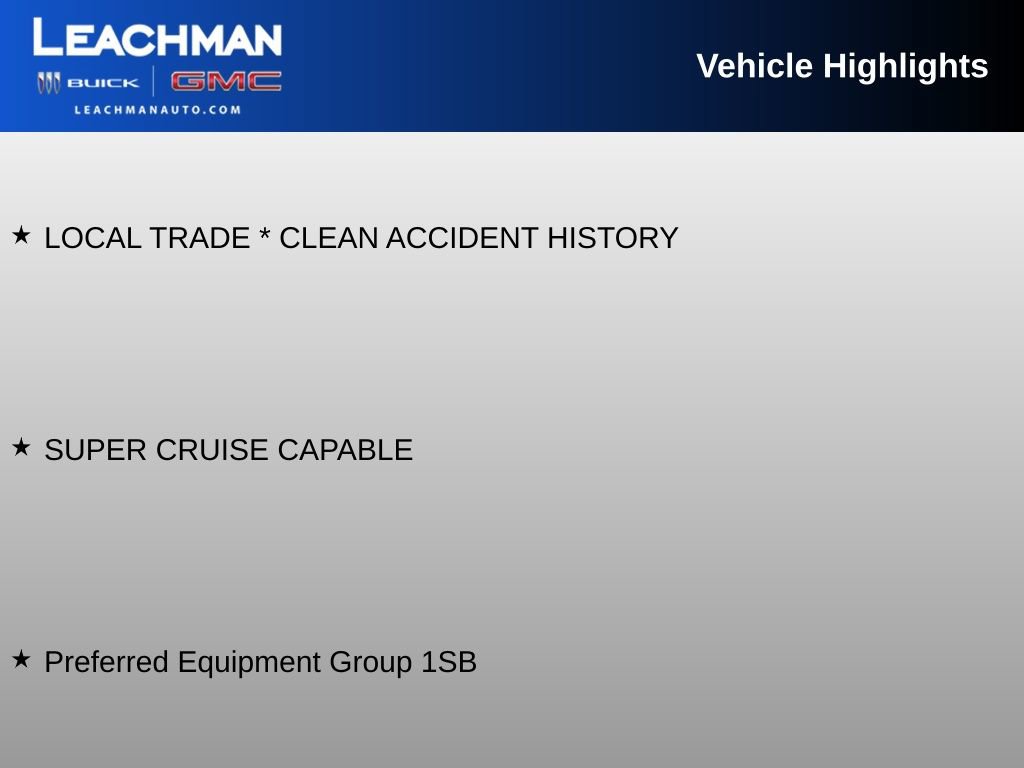 LEACHMAN
BUICK | GMC
LEACHMANAUTO.COM

Vehicle Highlights

★ LOCAL TRADE * CLEAN ACCIDENT HISTORY

★ SUPER CRUISE CAPABLE

★ Preferred Equipment Group 1SB